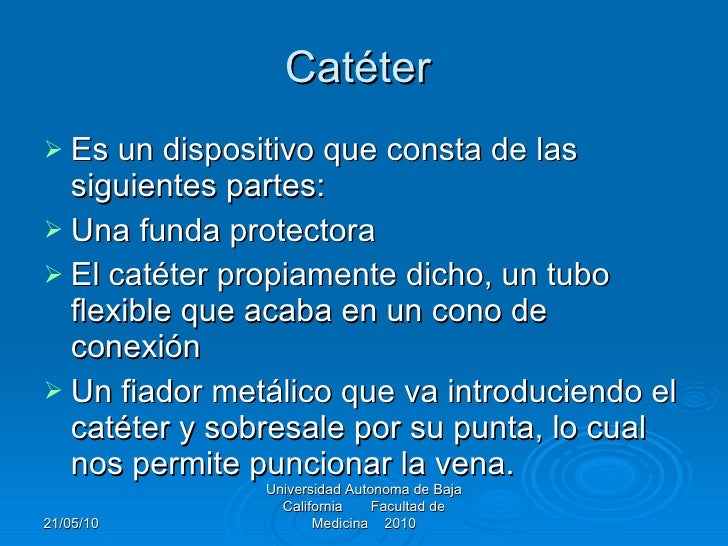 Catéter

➢ Es un dispositivo que consta de las siguientes partes:

➢ Una funda protectora

➢ El catéter propiamente dicho, un tubo flexible que acaba en un cono de conexión

➢ Un fiador metálico que va introduciendo el catéter y sobresale por su punta, lo cual nos permite puncionar la vena.

21/05/10

Universidad Autonoma de Baja California Facultad de Medicina 2010